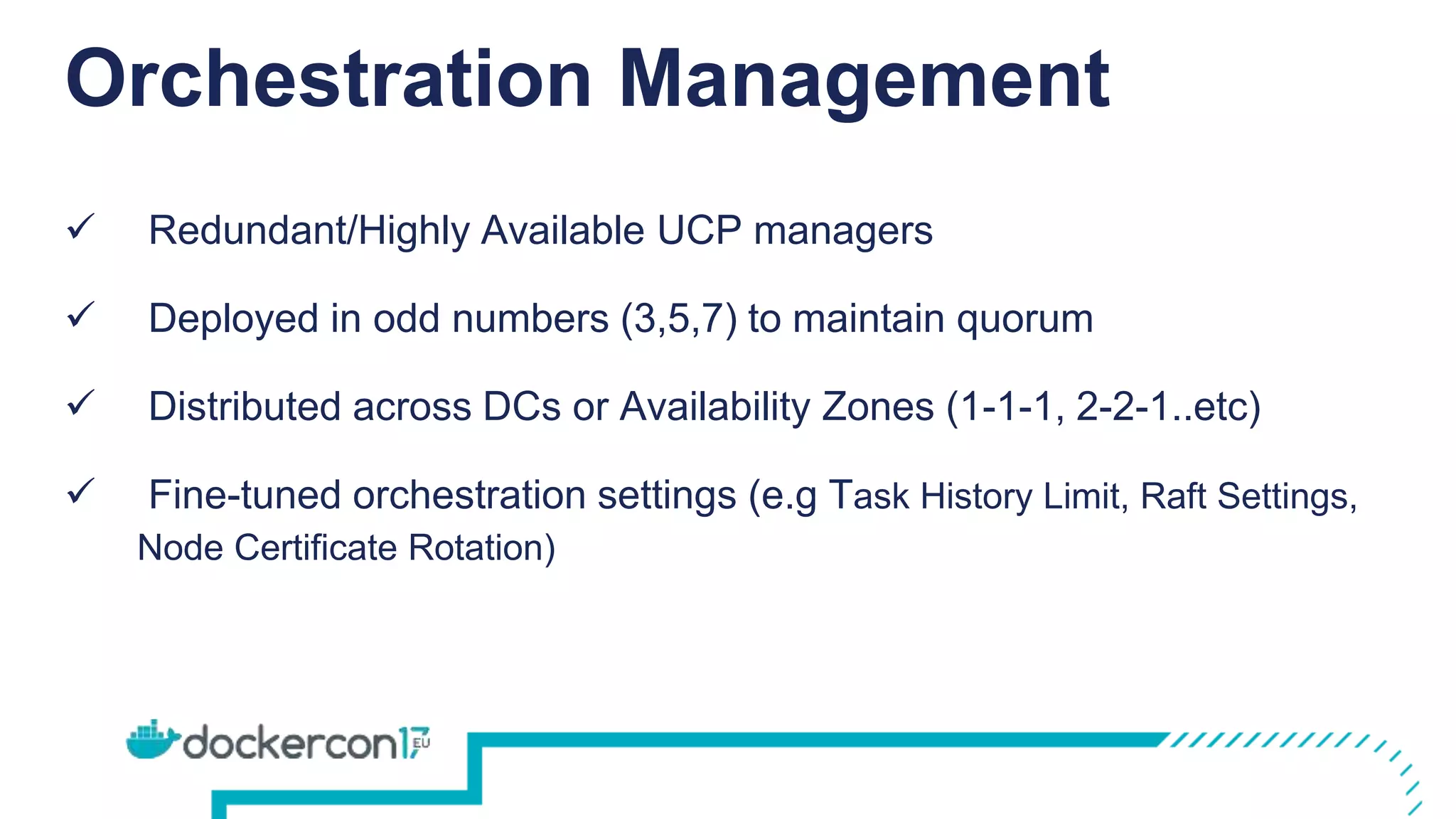 Orchestration Management

✓ Redundant/Highly Available UCP managers

✓ Deployed in odd numbers (3,5,7) to maintain quorum

✓ Distributed across DCs or Availability Zones (1-1-1, 2-2-1..etc)

✓ Fine-tuned orchestration settings (e.g Task History Limit, Raft Settings, Node Certificate Rotation)

dockercon17 EU